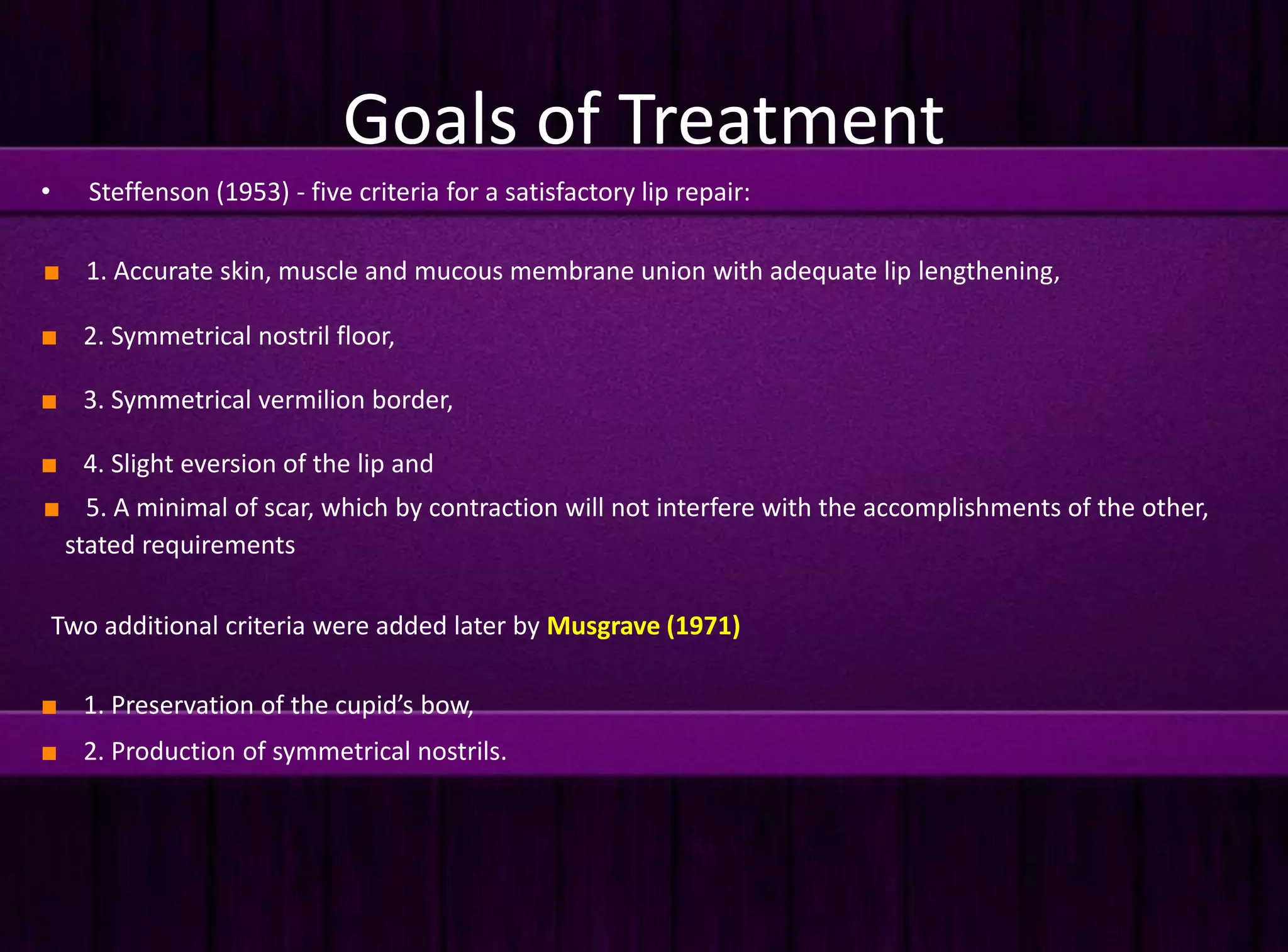 Goals of Treatment

• Steffenson (1953) - five criteria for a satisfactory lip repair:

■ 1. Accurate skin, muscle and mucous membrane union with adequate lip lengthening,

■ 2. Symmetrical nostril floor,

■ 3. Symmetrical vermilion border,

■ 4. Slight eversion of the lip and

■ 5. A minimal of scar, which by contraction will not interfere with the accomplishments of the other, stated requirements

Two additional criteria were added later by Musgrave (1971)

■ 1. Preservation of the cupid's bow,

■ 2. Production of symmetrical nostrils.